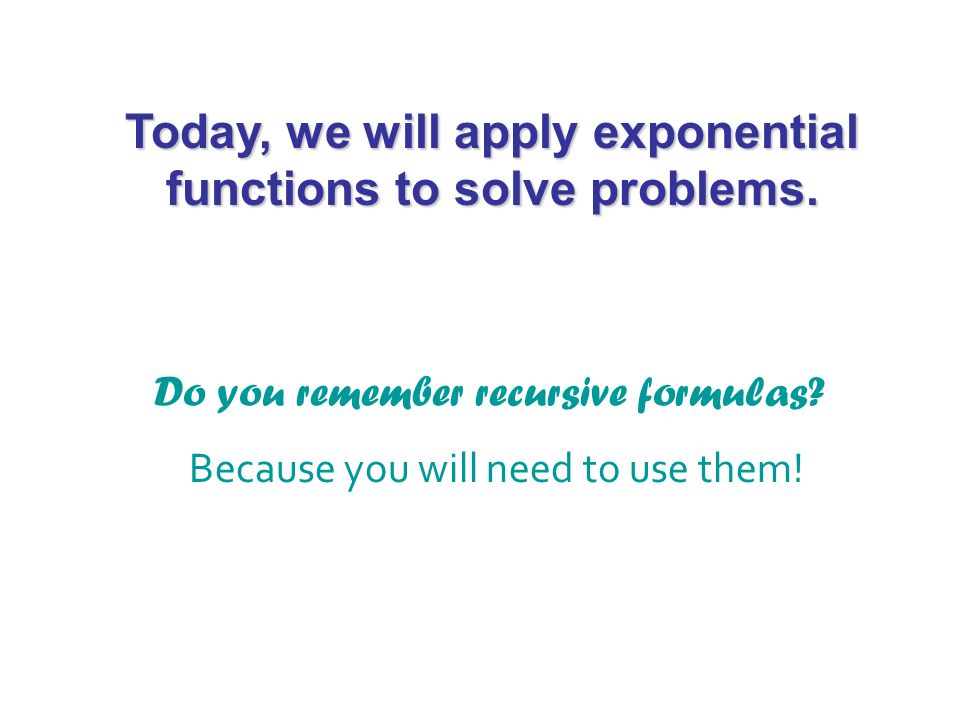 Today, we will apply exponential functions to solve problems.

Do you remember recursive formulas?

Because you will need to use them!